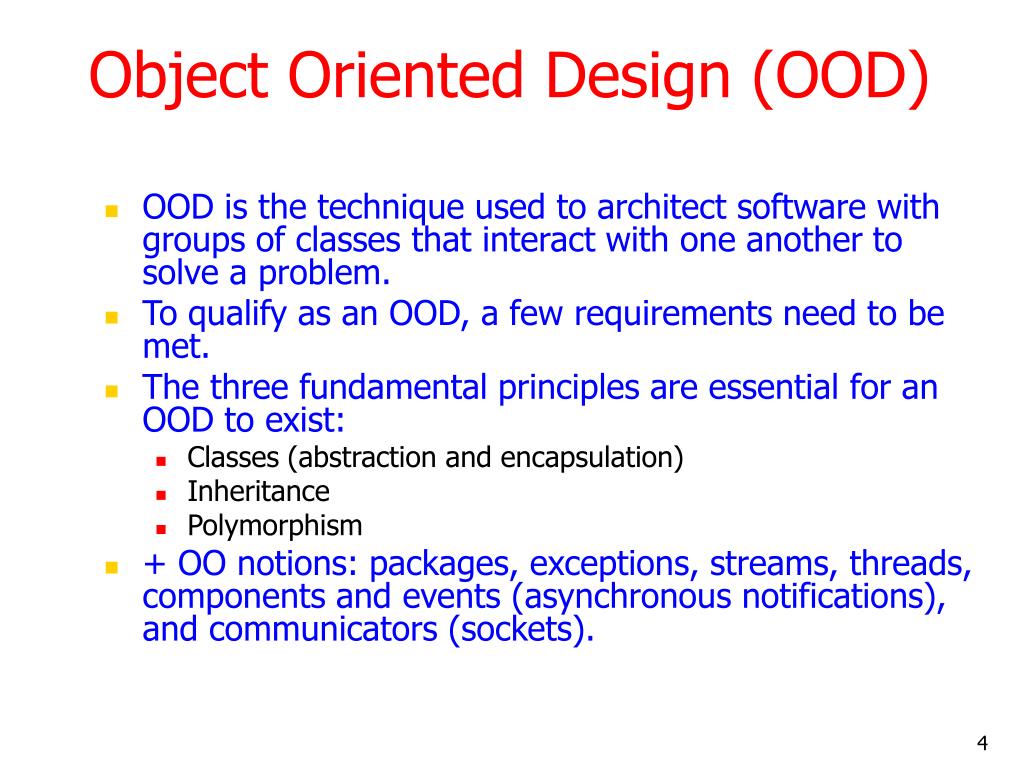 Object Oriented Design (OOD)

- OOD is the technique used to architect software with groups of classes that interact with one another to solve a problem.
- To qualify as an OOD, a few requirements need to be met.
- The three fundamental principles are essential for an OOD to exist:
  - Classes (abstraction and encapsulation)
  - Inheritance
  - Polymorphism
- + OO notions: packages, exceptions, streams, threads, components and events (asynchronous notifications), and communicators (sockets).

4